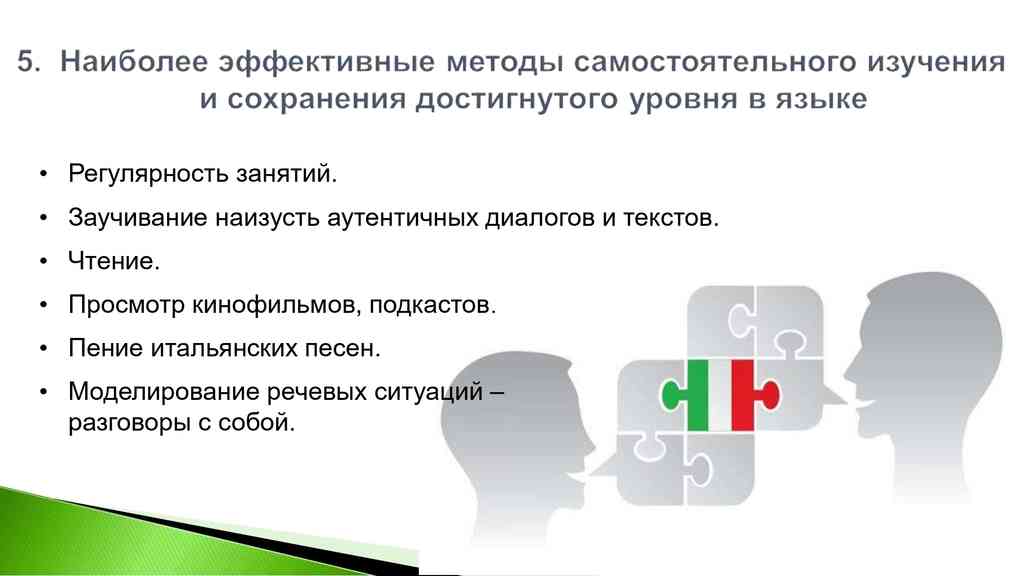 5. Наиболее эффективные методы самостоятельного изучения и сохранения достигнутого уровня в языке

• Регулярность занятий.
• Заучивание наизусть аутентичных диалогов и текстов.
• Чтение.
• Просмотр кинофильмов, подкастов.
• Пение итальянских песен.
• Моделирование речевых ситуаций – разговоры с собой.